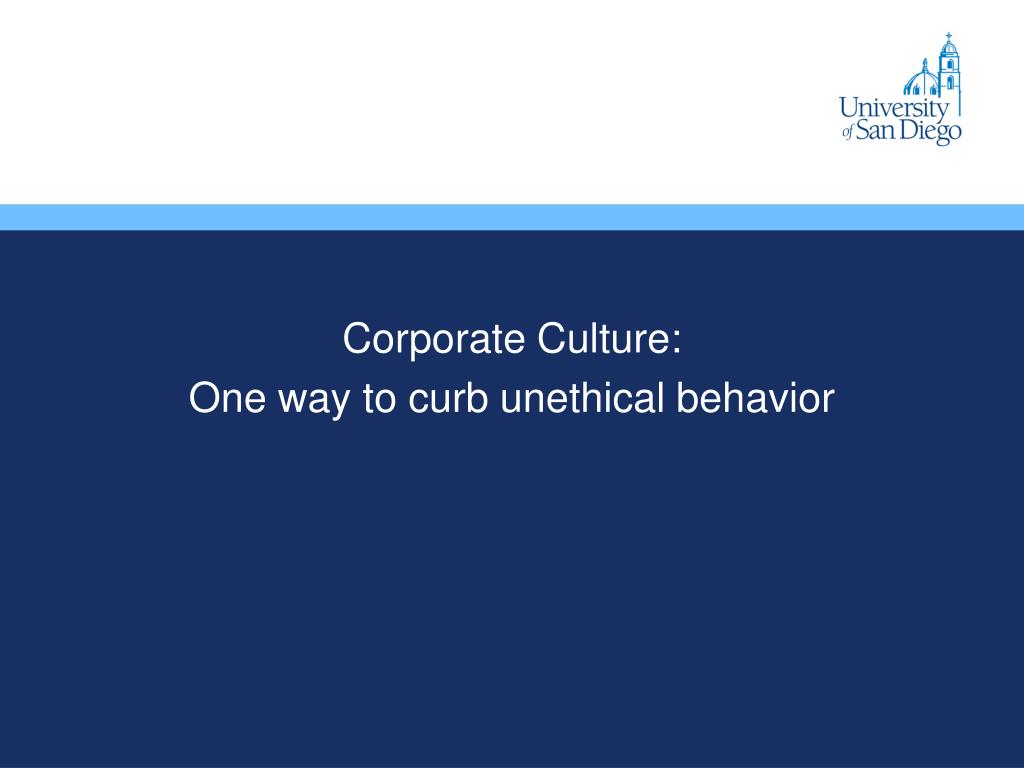 University of San Diego

Corporate Culture:
One way to curb unethical behavior